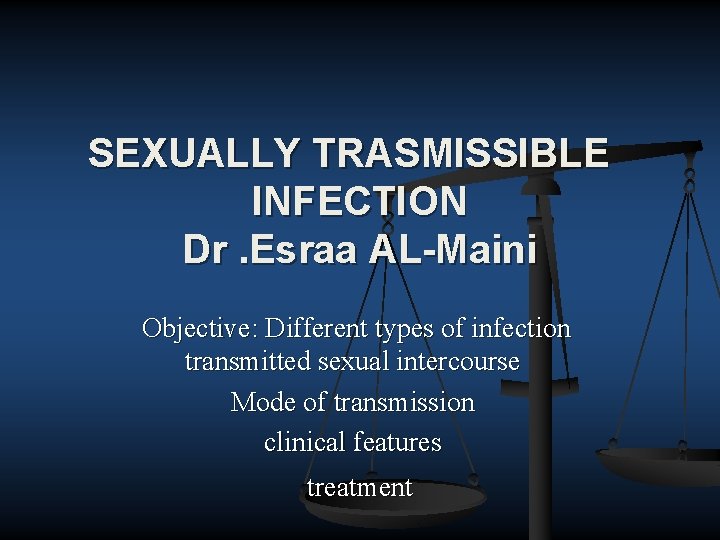 SEXUALLY TRASMISSIBLE INFECTION
Dr .Esraa AL-Maini

Objective: Different types of infection transmitted sexual intercourse

Mode of transmission

clinical features

treatment